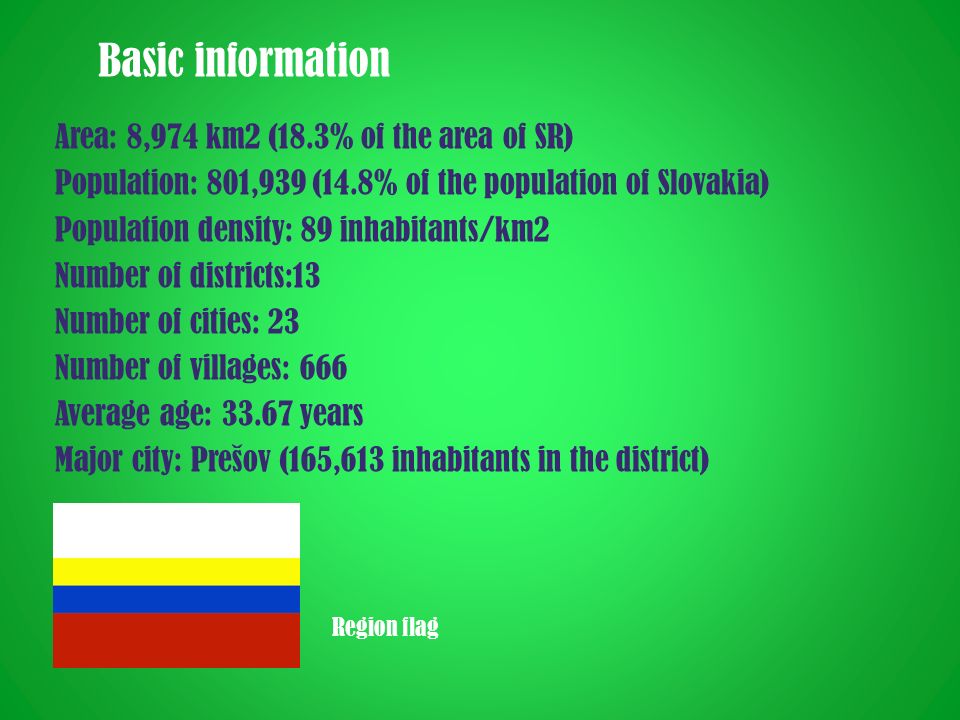 Basic information

Area: 8,974 km2 (18.3% of the area of SR)
Population: 801,939 (14.8% of the population of Slovakia)
Population density: 89 inhabitants/km2
Number of districts:13
Number of cities: 23
Number of villages: 666
Average age: 33.67 years
Major city: Prešov (165,613 inhabitants in the district)

Region flag